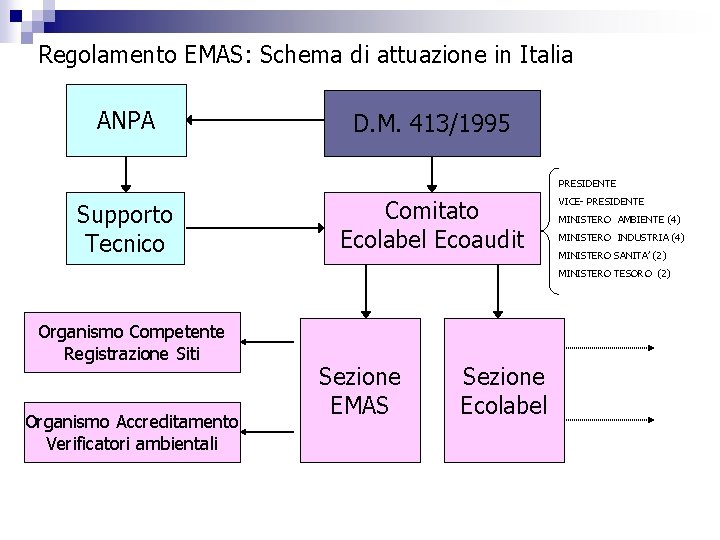 Regolamento EMAS: Schema di attuazione in Italia

ANPA

D.M. 413/1995

Supporto Tecnico

Comitato Ecolabel Ecoaudit

PRESIDENTE
VICE- PRESIDENTE
MINISTERO AMBIENTE (4)
MINISTERO INDUSTRIA (4)
MINISTERO SANITA' (2)
MINISTERO TESORO (2)

Organismo Competente Registrazione Siti

Organismo Accreditamento Verificatori ambientali

Sezione EMAS

Sezione Ecolabel